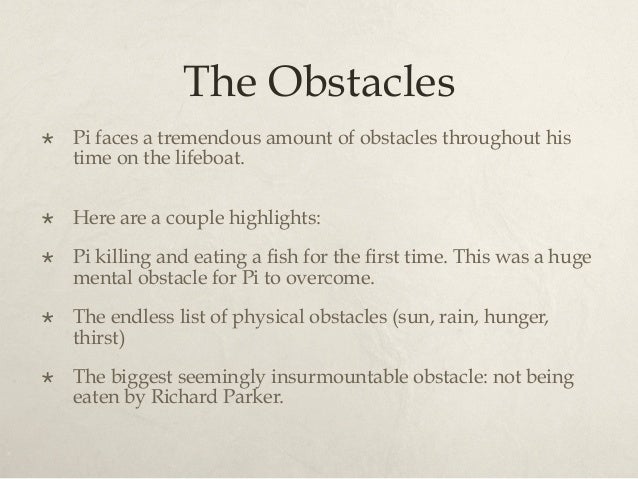 The Obstacles

★ Pi faces a tremendous amount of obstacles throughout his time on the lifeboat.

★ Here are a couple highlights:

★ Pi killing and eating a fish for the first time. This was a huge mental obstacle for Pi to overcome.

★ The endless list of physical obstacles (sun, rain, hunger, thirst)

★ The biggest seemingly insurmountable obstacle: not being eaten by Richard Parker.